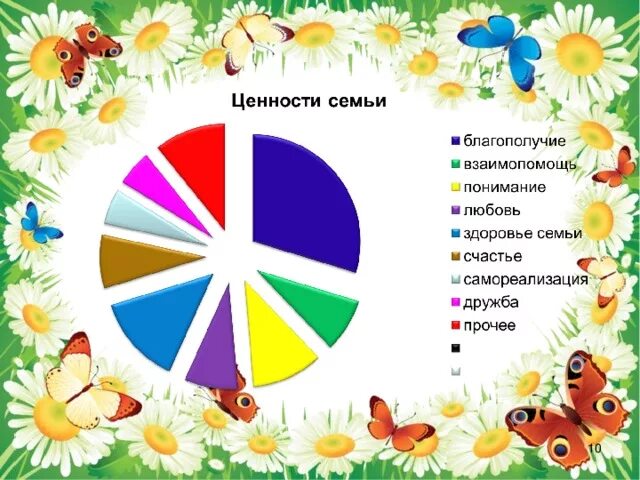 Ценности семьи

благополучие
взаимопомощь
понимание
любовь
здоровье семьи
счастье
самореализация
дружба
прочее

10